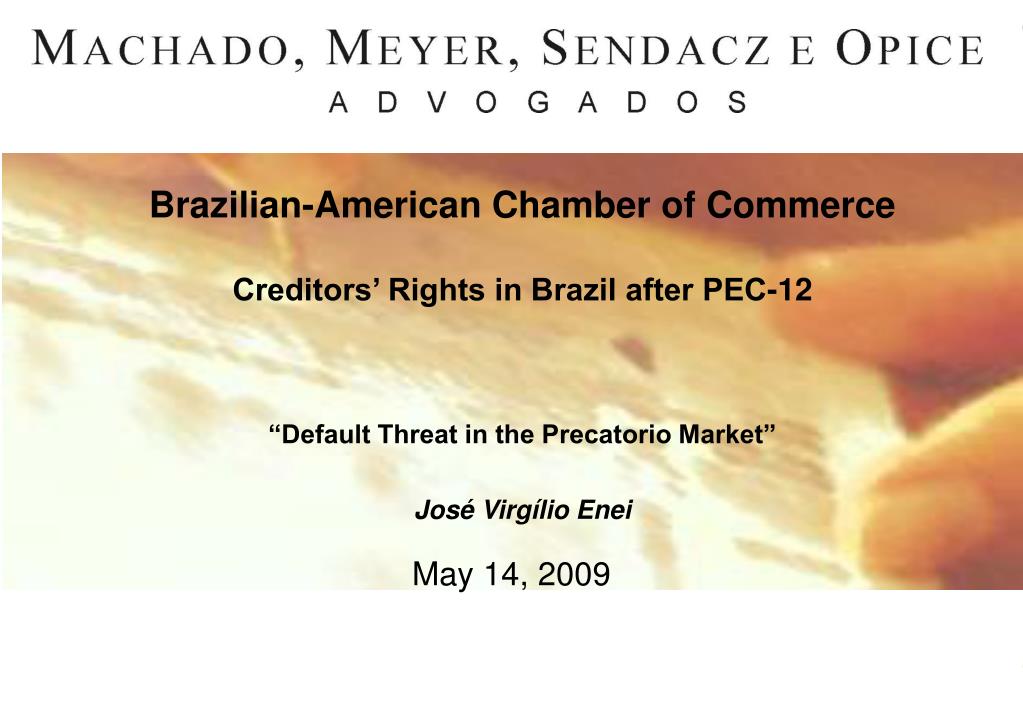 MACHADO, MEYER, SENDACZ E OPICE
ADVOGADOS

Brazilian-American Chamber of Commerce

Creditors' Rights in Brazil after PEC-12

"Default Threat in the Precatorio Market"

José Virgílio Enei

May 14, 2009